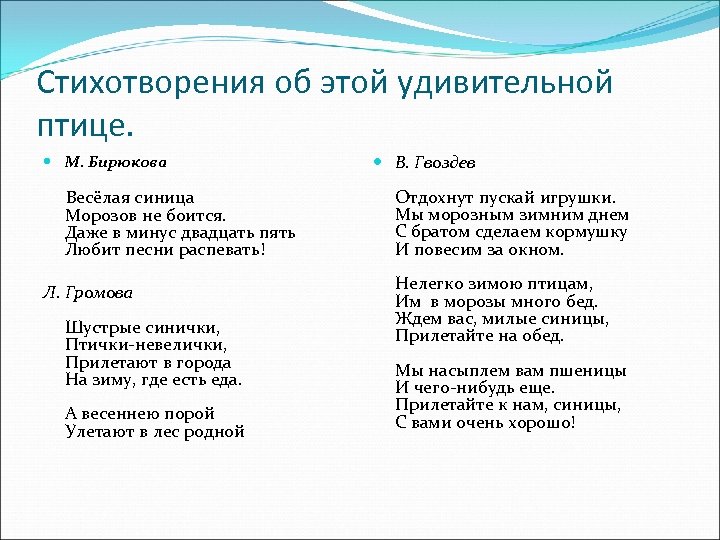 Стихотворения об этой удивительной птице.

М. Бирюкова

Весёлая синица
Морозов не боится.
Даже в минус двадцать пять
Любит песни распевать!

Л. Громова

Шустрые синички,
Птички-невелички,
Прилетают в города
На зиму, где есть еда.

А весеннею порой
Улетают в лес родной

В. Гвоздев

Отдохнут пускай игрушки.
Мы морозным зимним днем
С братом сделаем кормушку
И повесим за окном.

Нелегко зимою птицам,
Им в морозы много бед.
Ждем вас, милые синицы,
Прилетайте на обед.

Мы насыплем вам пшеницы
И чего-нибудь еще.
Прилетайте к нам, синицы,
С вами очень хорошо!